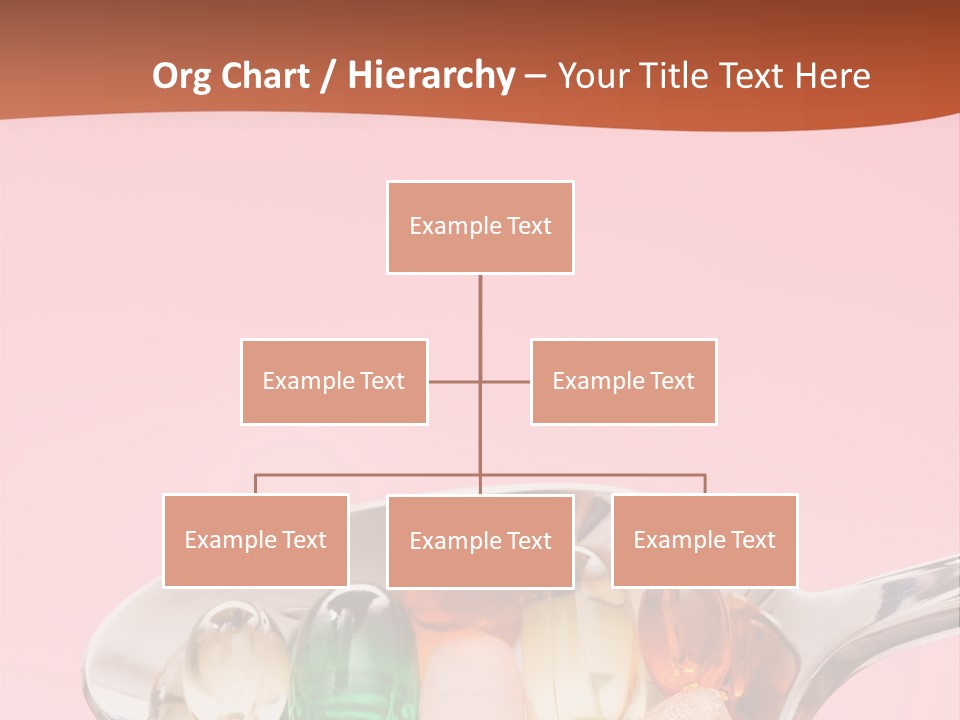 Org Chart / Hierarchy – Your Title Text Here

Example Text

Example Text

Example Text

Example Text

Example Text

Example Text